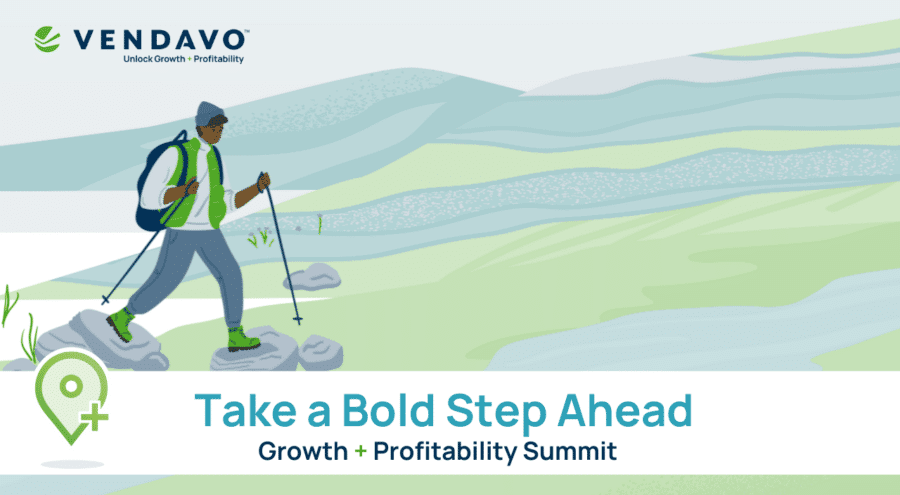 VENDAVO™
Unlock Growth + Profitability

Take a Bold Step Ahead
Growth + Profitability Summit